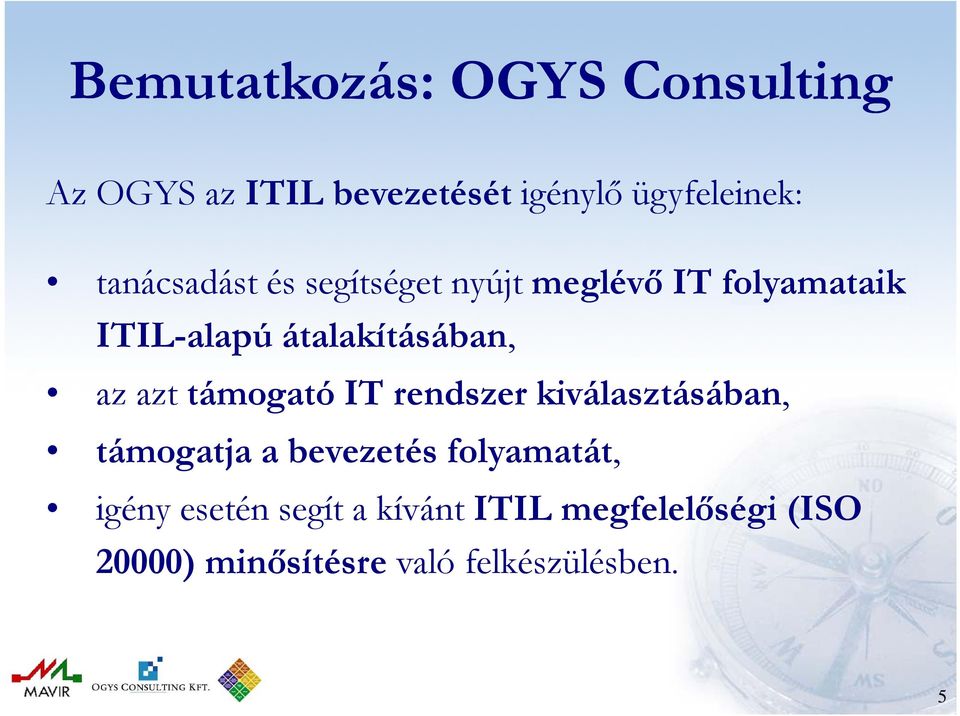 Bemutatkozás: OGYS Consulting

Az OGYS az ITIL bevezetését igénylő ügyfeleinek:

• tanácsadást és segítséget nyújt meglévő IT folyamataik ITIL-alapú átalakításában,
• az azt támogató IT rendszer kiválasztásában,
• támogatja a bevezetés folyamatát,
• igény esetén segít a kívánt ITIL megfelelőségi (ISO 20000) minősítésre való felkészülésben.

MAVIR
OGYS CONSULTING KFT.

5